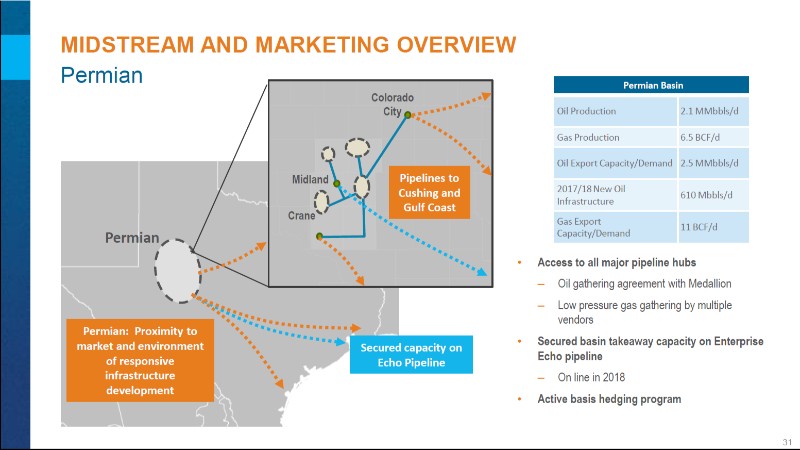 MIDSTREAM AND MARKETING OVERVIEW
Permian

Colorado City
Midland
Crane
Pipelines to Cushing and Gulf Coast

Permian

Permian: Proximity to market and environment of responsive infrastructure development

Secured capacity on Echo Pipeline

| Permian Basin | |
|---|---|
| Oil Production | 2.1 MMbbls/d |
| Gas Production | 6.5 BCF/d |
| Oil Export Capacity/Demand | 2.5 MMbbls/d |
| 2017/18 New Oil Infrastructure | 610 Mbbls/d |
| Gas Export Capacity/Demand | 11 BCF/d |

• Access to all major pipeline hubs
– Oil gathering agreement with Medallion
– Low pressure gas gathering by multiple vendors
• Secured basin takeaway capacity on Enterprise Echo pipeline
– On line in 2018
• Active basis hedging program

31